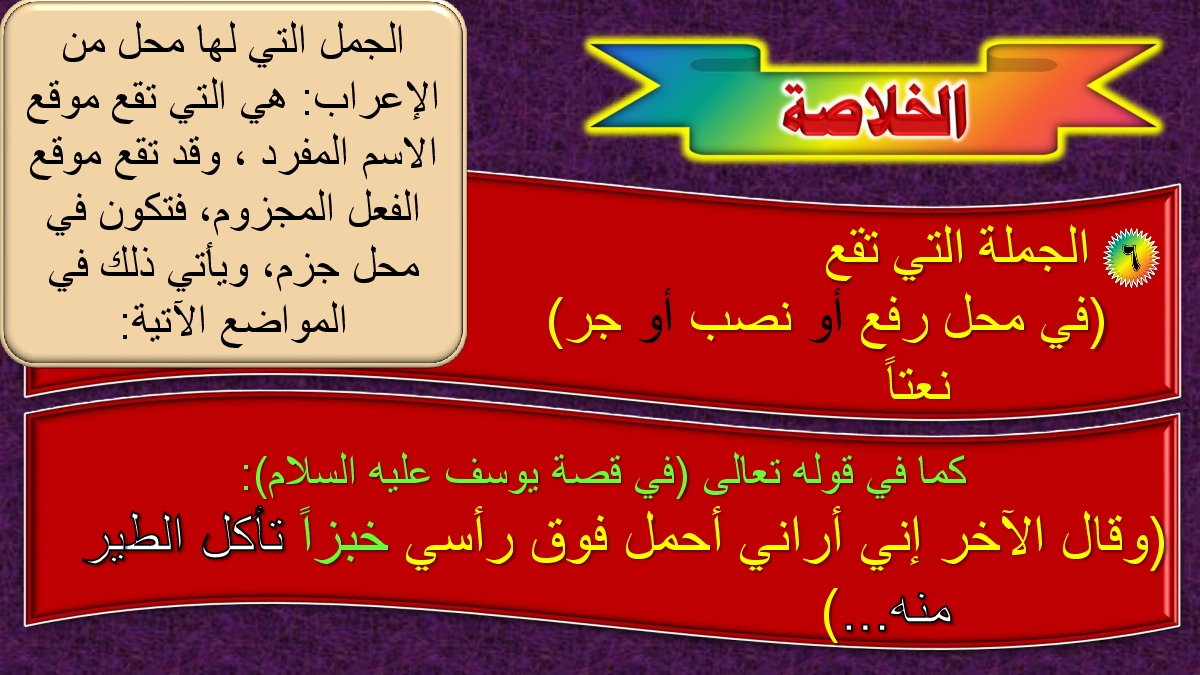 الخلاصة

الجمل التي لها محل من الإعراب: هي التي تقع موقع الاسم المفرد ، وقد تقع موقع الفعل المجزوم، فتكون في محل جزم، ويأتي ذلك في المواضع الآتية:

٦ الجملة التي تقع
(في محل رفع أو نصب أو جر)
نعتاً

كما في قوله تعالى (في قصة يوسف عليه السلام):
(وقال الآخر إني أراني أحمل فوق رأسي خبزاً تأكل الطير منه...)